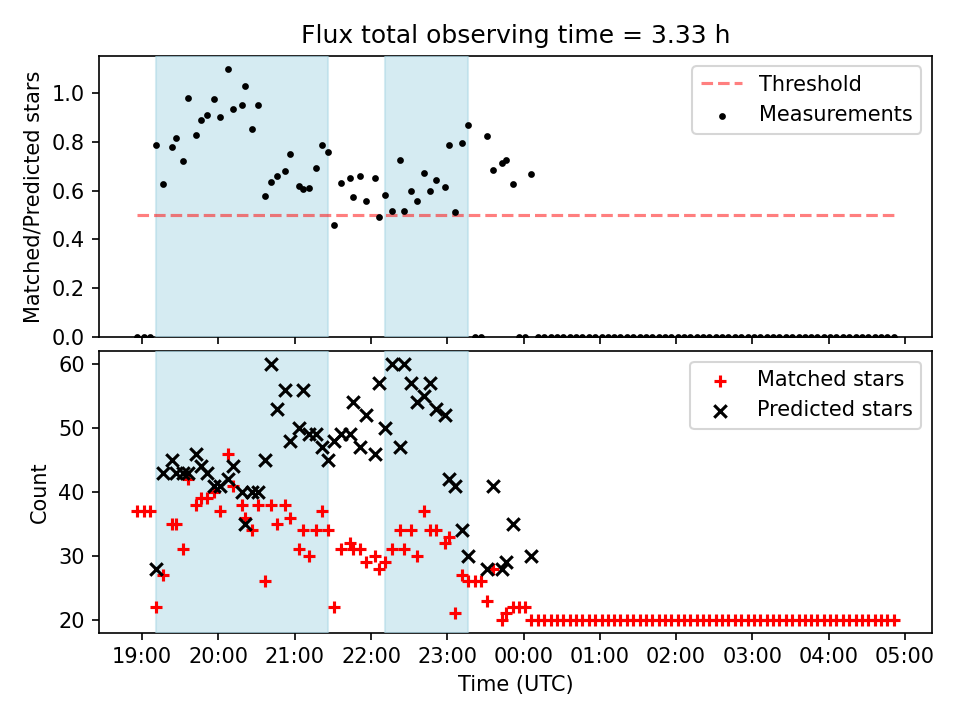 Flux total observing time = 3.33 h

Matched/Predicted stars

1.0
0.8
0.6
0.4
0.2
0.0

Threshold
Measurements

Count

60
50
40
30
20

Matched stars
Predicted stars

19:00 20:00 21:00 22:00 23:00 00:00 01:00 02:00 03:00 04:00 05:00

Time (UTC)